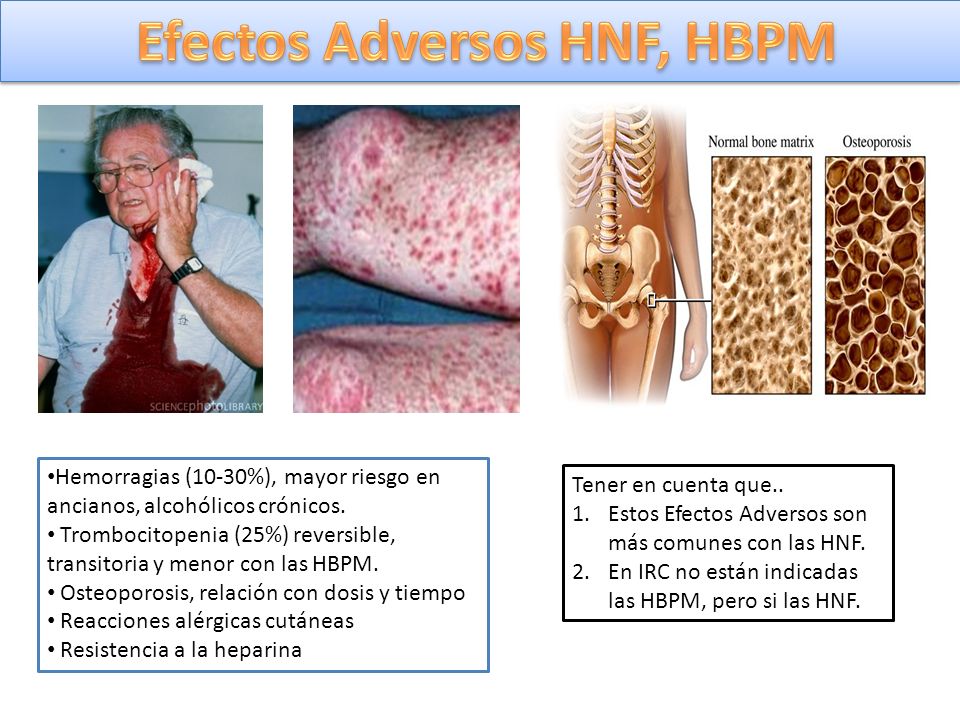 Efectos Adversos HNF, HBPM

SCIENCEphotoLIBRARY

Normal bone matrix

Osteoporosis

•Hemorragias (10-30%), mayor riesgo en ancianos, alcohólicos crónicos.
• Trombocitopenia (25%) reversible, transitoria y menor con las HBPM.
• Osteoporosis, relación con dosis y tiempo
• Reacciones alérgicas cutáneas
• Resistencia a la heparina

Tener en cuenta que..
1. Estos Efectos Adversos son más comunes con las HNF.
2. En IRC no están indicadas las HBPM, pero si las HNF.